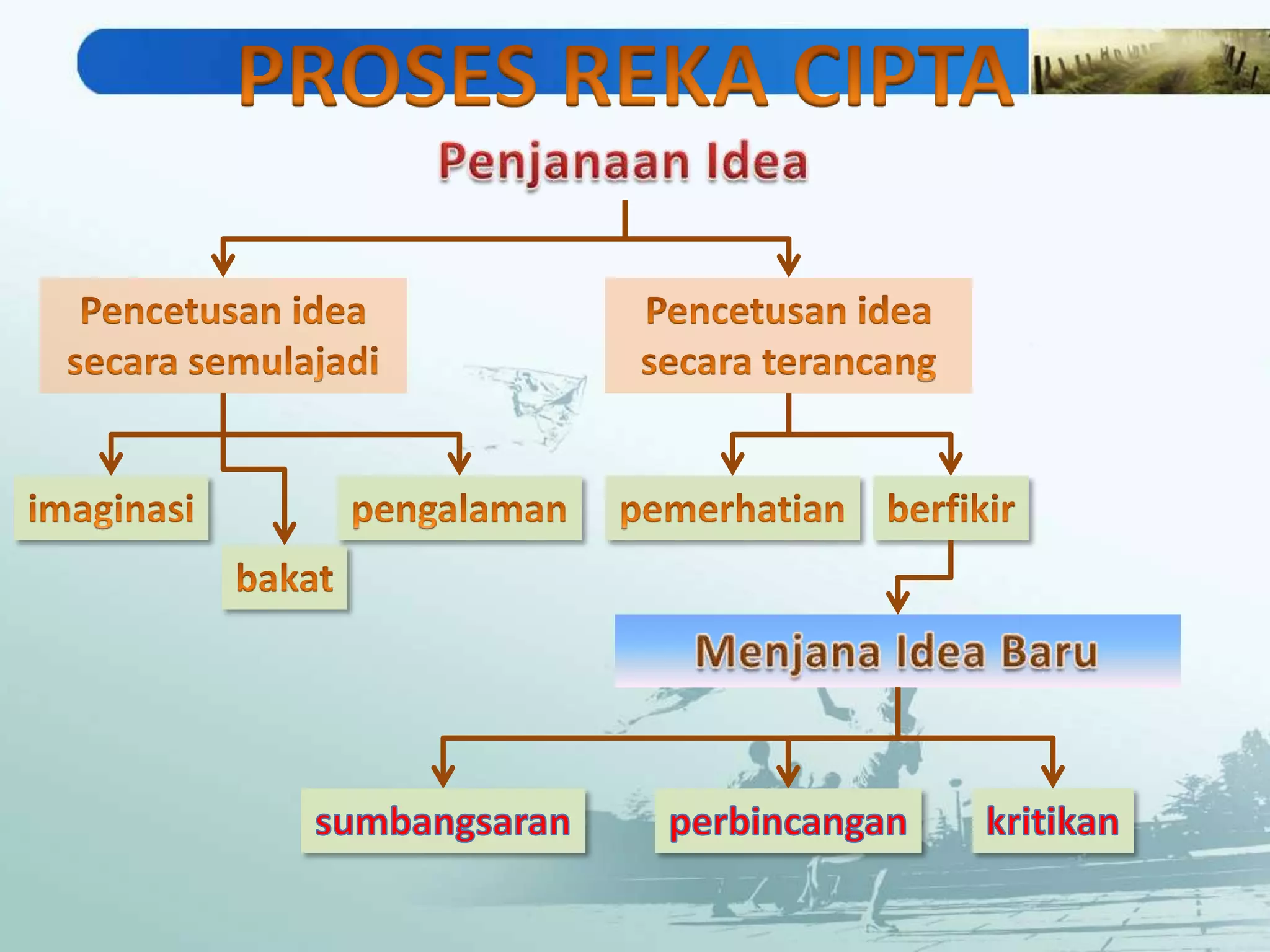 PROSES REKA CIPTA

Penjanaan Idea

Pencetusan idea secara semulajadi

Pencetusan idea secara terancang

imaginasi

bakat

pengalaman

pemerhatian

berfikir

Menjana Idea Baru

sumbangsaran

perbincangan

kritikan